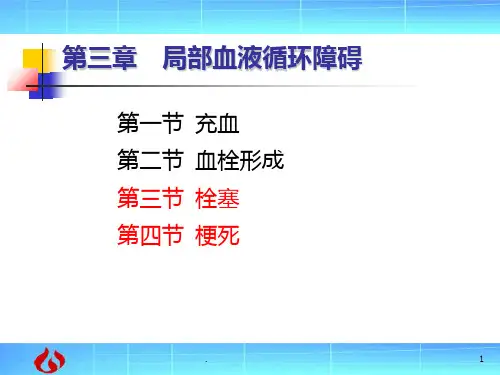 第三章　局部血液循环障碍

第一节 充血

第二节 血栓形成

第三节 栓塞

第四节 梗死

.

1